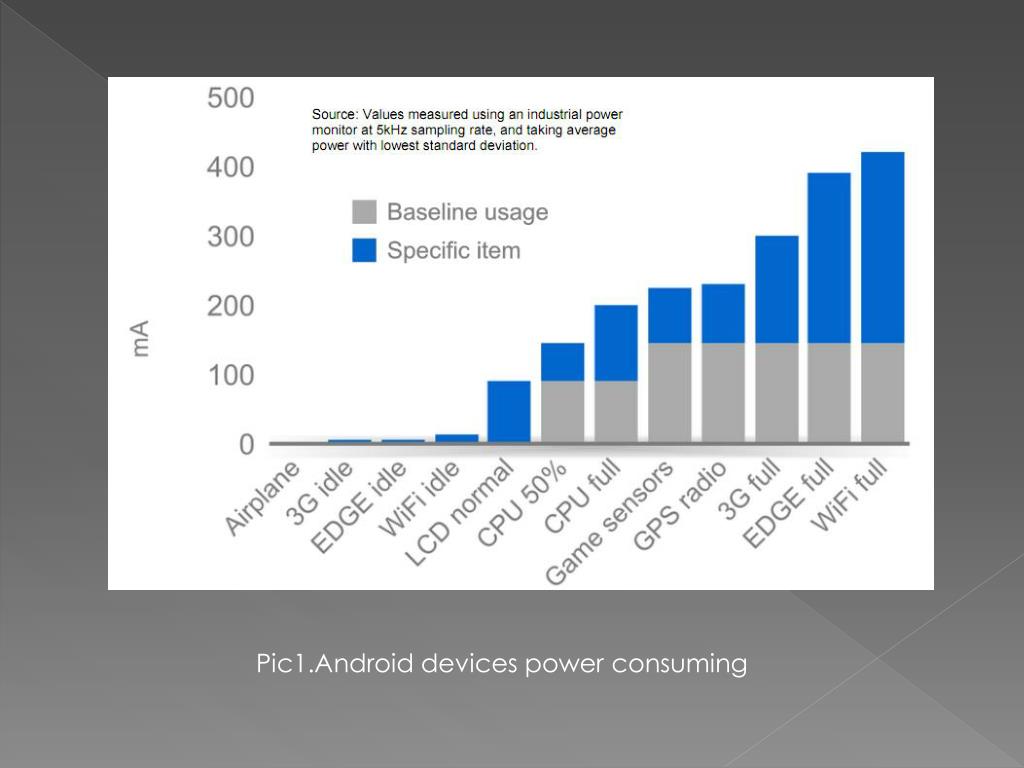 500
400
300
200
100
0

mA

Source: Values measured using an industrial power monitor at 5kHz sampling rate, and taking average power with lowest standard deviation.

Baseline usage
Specific item

Airplane
3G idle
EDGE idle
WiFi idle
LCD normal
CPU 50%
CPU full
Game sensors
GPS radio
3G full
EDGE full
WiFi full

Pic1.Android devices power consuming